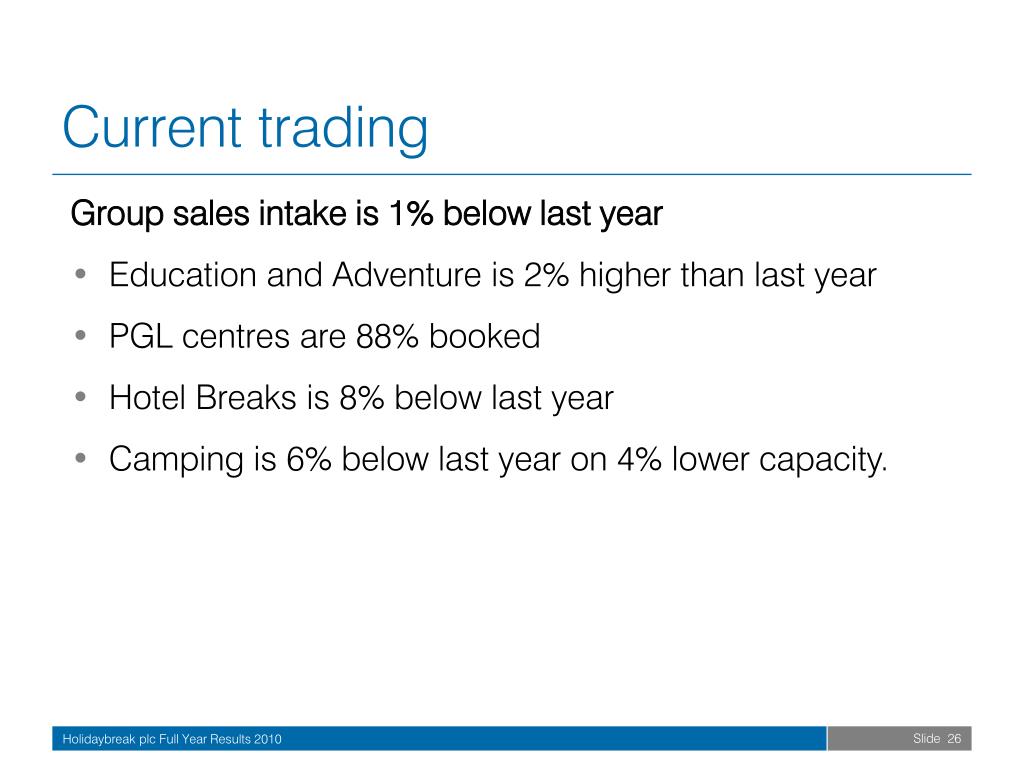 Current trading

Group sales intake is 1% below last year

• Education and Adventure is 2% higher than last year

• PGL centres are 88% booked

• Hotel Breaks is 8% below last year

• Camping is 6% below last year on 4% lower capacity.

Holidaybreak plc Full Year Results 2010

Slide 26